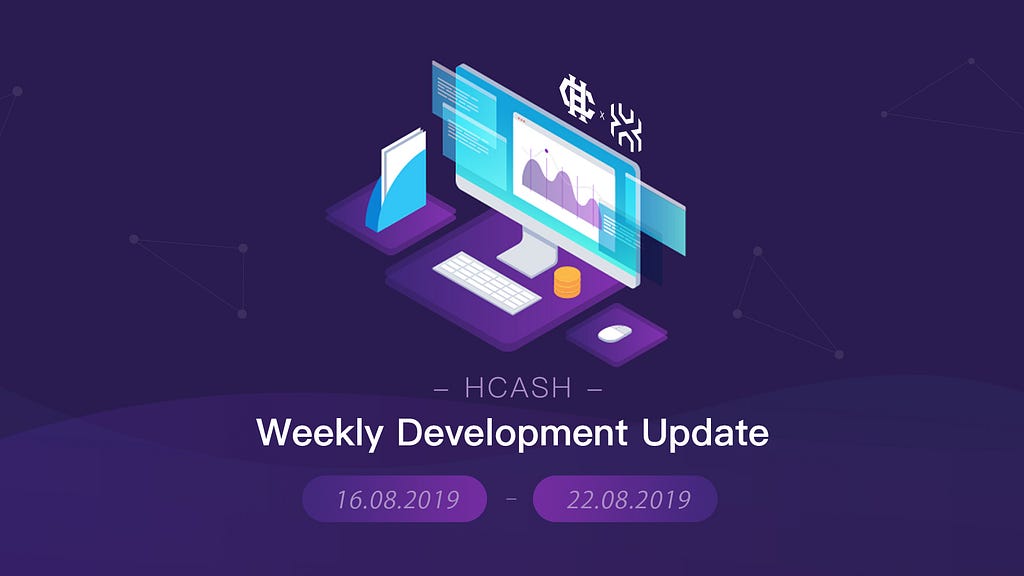 x

– HCASH –

Weekly Development Update

16.08.2019 - 22.08.2019